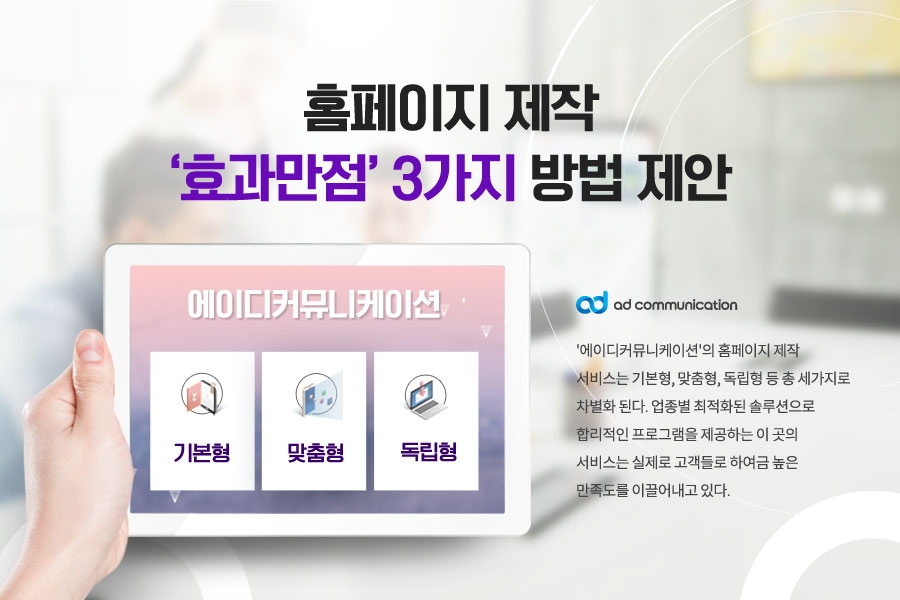 홈페이지 제작
'효과만점' 3가지 방법 제안

에이디커뮤니케이션

기본형

맞춤형

독립형

ad communication

'에이디커뮤니케이션'의 홈페이지 제작 서비스는 기본형, 맞춤형, 독립형 등 총 세가지로 차별화 된다. 업종별 최적화된 솔루션으로 합리적인 프로그램을 제공하는 이 곳의 서비스는 실제로 고객들로 하여금 높은 만족도를 이끌어내고 있다.